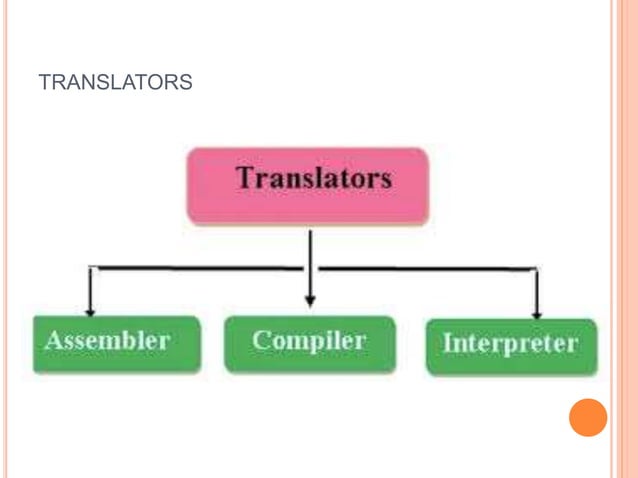 TRANSLATORS

Translators

Assembler

Compiler

Interpreter